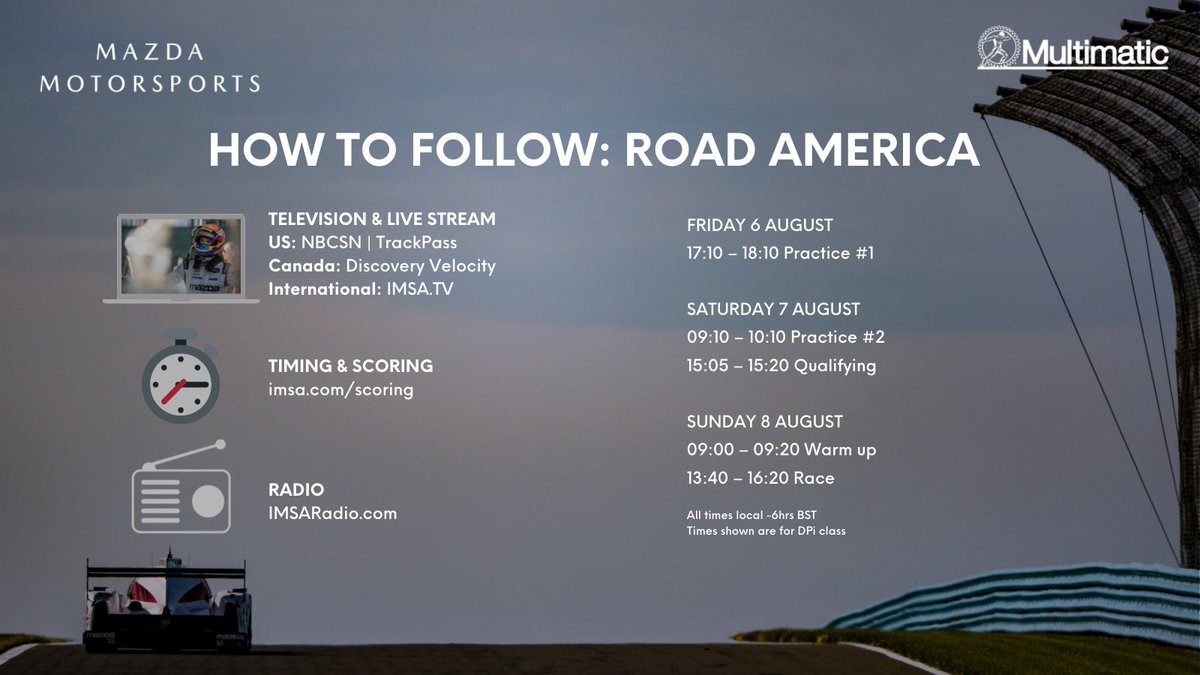 MAZDA MOTORSPORTS

Multimatic

HOW TO FOLLOW: ROAD AMERICA

TELEVISION & LIVE STREAM
US: NBCSN | TrackPass
Canada: Discovery Velocity
International: IMSA.TV

TIMING & SCORING
imsa.com/scoring

RADIO
IMSARadio.com

FRIDAY 6 AUGUST
17:10 – 18:10 Practice #1

SATURDAY 7 AUGUST
09:10 – 10:10 Practice #2
15:05 – 15:20 Qualifying

SUNDAY 8 AUGUST
09:00 – 09:20 Warm up
13:40 – 16:20 Race

All times local -6hrs BST
Times shown are for DPi class